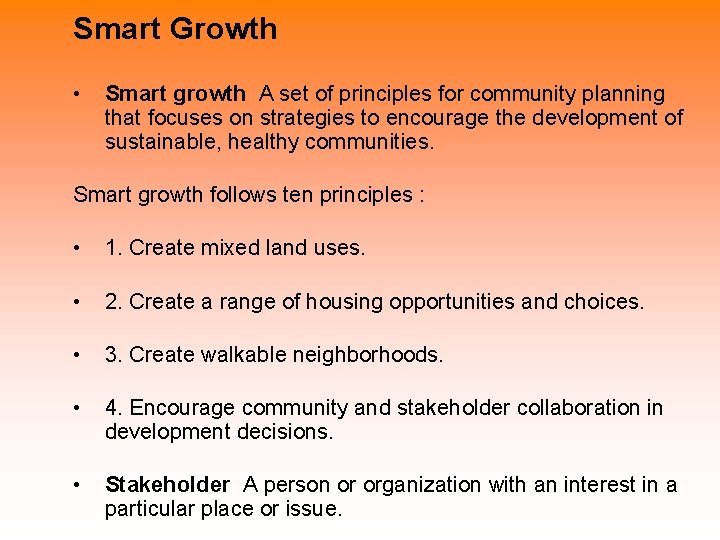 Smart Growth

• Smart growth A set of principles for community planning that focuses on strategies to encourage the development of sustainable, healthy communities.

Smart growth follows ten principles :

• 1. Create mixed land uses.

• 2. Create a range of housing opportunities and choices.

• 3. Create walkable neighborhoods.

• 4. Encourage community and stakeholder collaboration in development decisions.

• Stakeholder A person or organization with an interest in a particular place or issue.